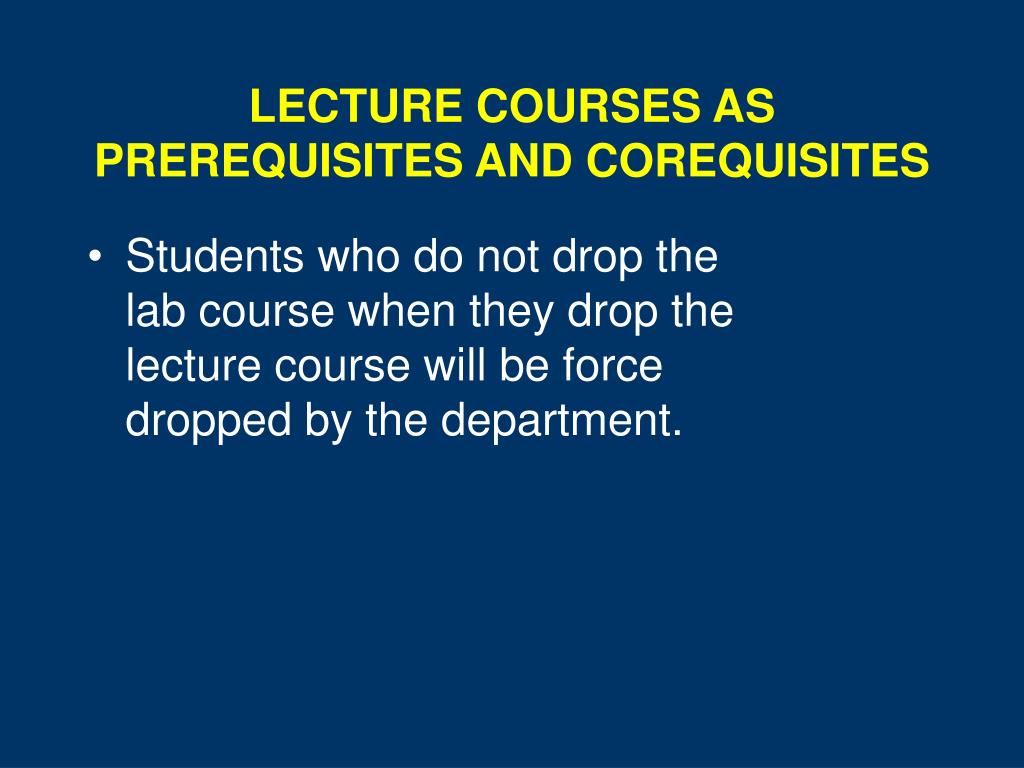 LECTURE COURSES AS PREREQUISITES AND COREQUISITES

• Students who do not drop the lab course when they drop the lecture course will be force dropped by the department.